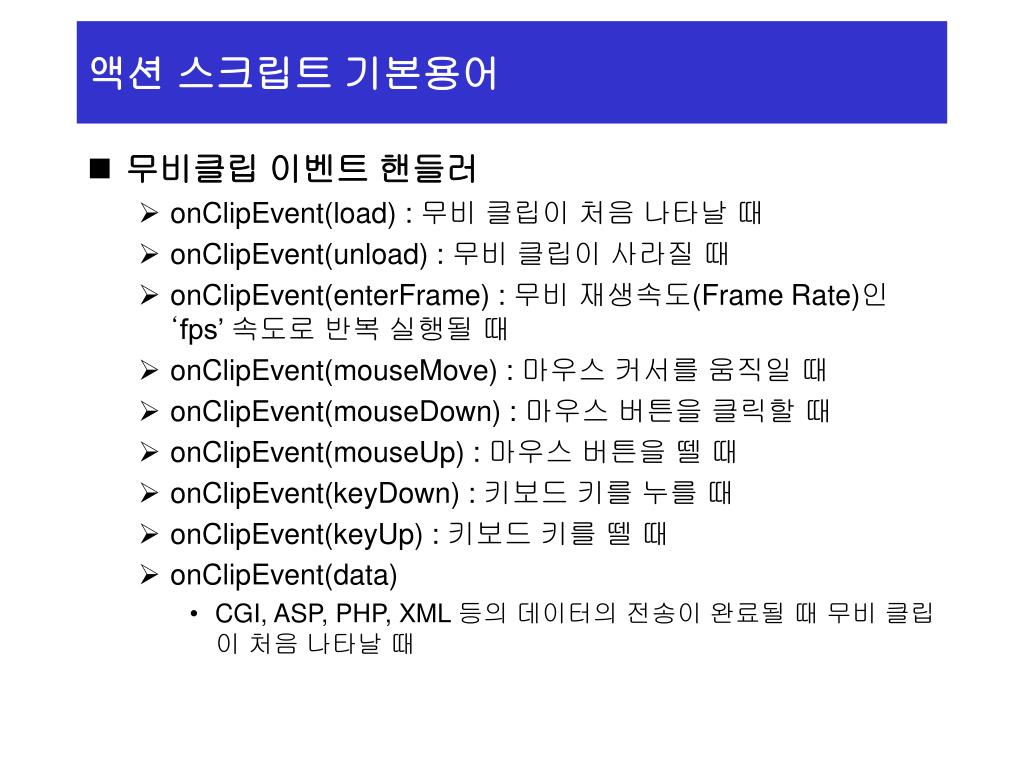 액션 스크립트 기본용어

■ 무비클립 이벤트 핸들러

➢ onClipEvent(load) : 무비 클립이 처음 나타날 때

➢ onClipEvent(unload) : 무비 클립이 사라질 때

➢ onClipEvent(enterFrame) : 무비 재생속도(Frame Rate)인 ‘fps’ 속도로 반복 실행될 때

➢ onClipEvent(mouseMove) : 마우스 커서를 움직일 때

➢ onClipEvent(mouseDown) : 마우스 버튼을 클릭할 때

➢ onClipEvent(mouseUp) : 마우스 버튼을 뗄 때

➢ onClipEvent(keyDown) : 키보드 키를 누를 때

➢ onClipEvent(keyUp) : 키보드 키를 뗄 때

➢ onClipEvent(data)

• CGI, ASP, PHP, XML 등의 데이터의 전송이 완료될 때 무비 클립이 처음 나타날 때